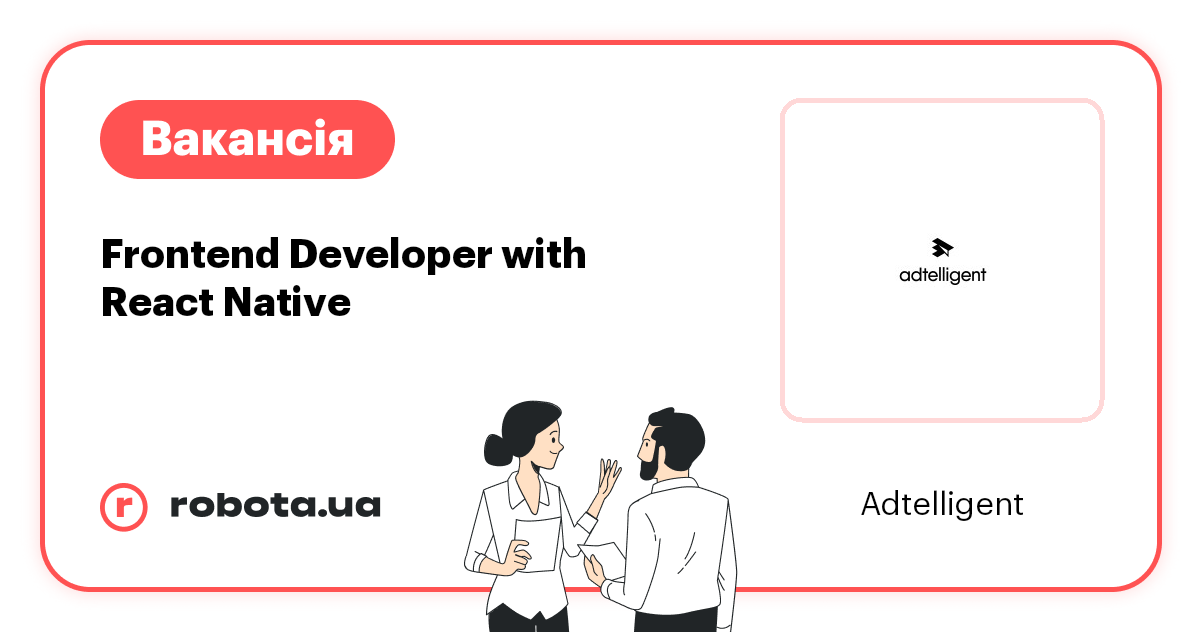 Вакансія

Frontend Developer with React Native

adtelligent

r robota.ua

Adtelligent